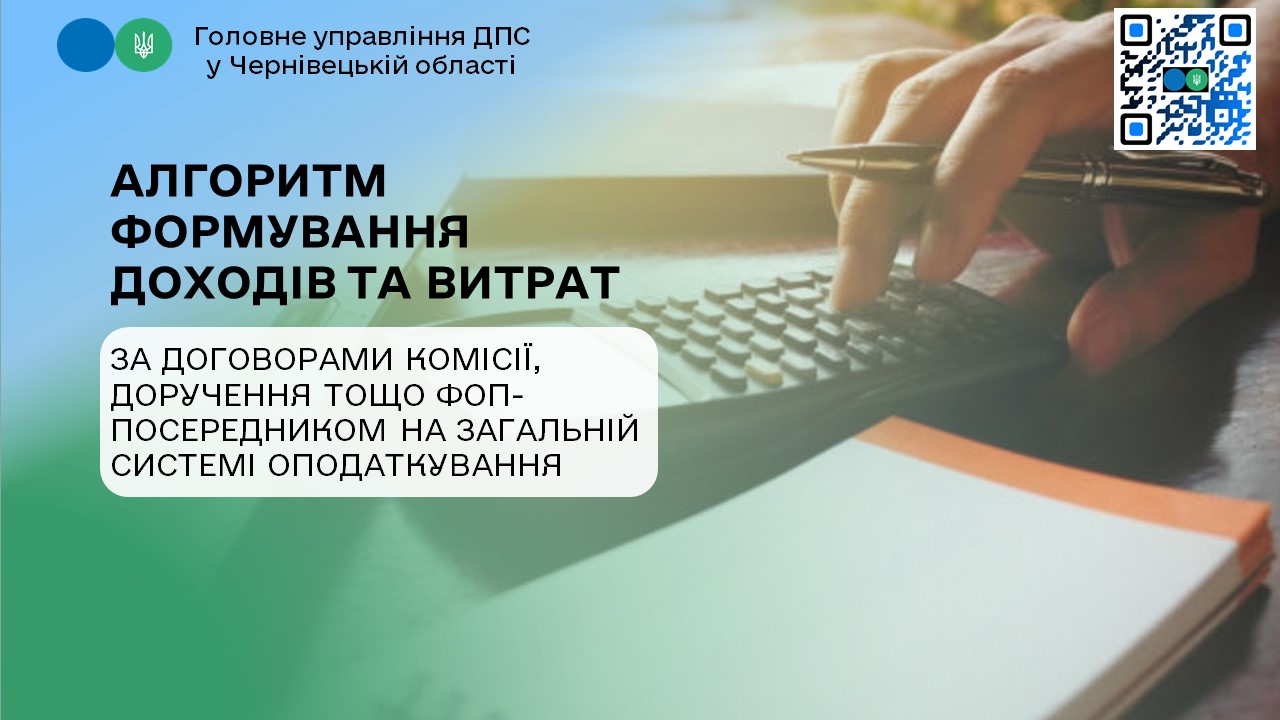 Головне управління ДПС
у Чернівецькій області

АЛГОРИТМ ФОРМУВАННЯ ДОХОДІВ ТА ВИТРАТ

ЗА ДОГОВОРАМИ КОМІСІЇ, ДОРУЧЕННЯ ТОЩО ФОП-ПОСЕРЕДНИКОМ НА ЗАГАЛЬНІЙ СИСТЕМІ ОПОДАТКУВАННЯ